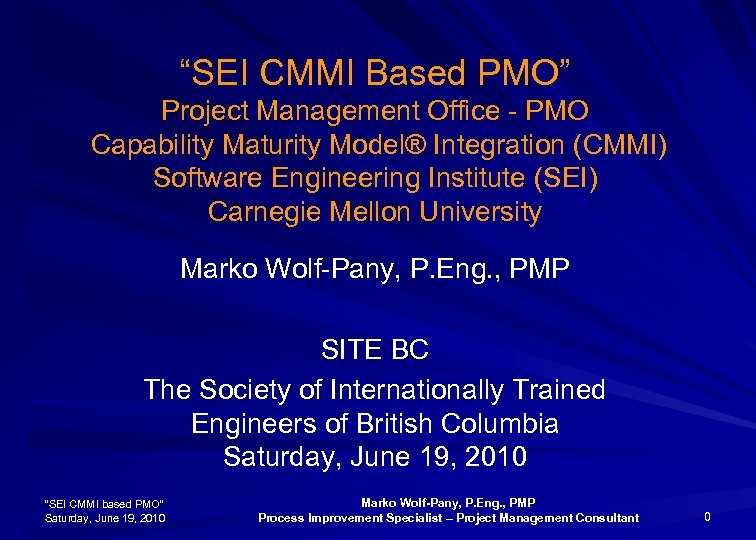 “SEI CMMI Based PMO”
Project Management Office - PMO
Capability Maturity Model® Integration (CMMI)
Software Engineering Institute (SEI)
Carnegie Mellon University

Marko Wolf-Pany, P.Eng., PMP

SITE BC
The Society of Internationally Trained Engineers of British Columbia
Saturday, June 19, 2010

"SEI CMMI based PMO"
Saturday, June 19, 2010

Marko Wolf-Pany, P.Eng., PMP
Process Improvement Specialist – Project Management Consultant

0